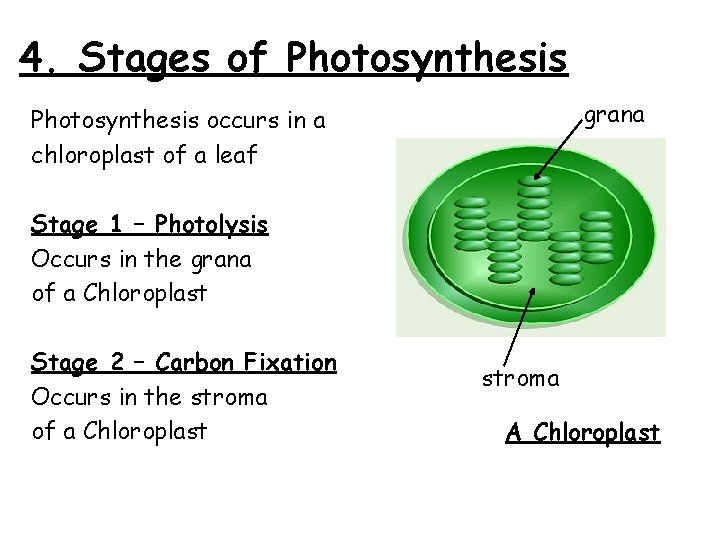 4. Stages of Photosynthesis

Photosynthesis occurs in a chloroplast of a leaf

Stage 1 – Photolysis
Occurs in the grana of a Chloroplast

Stage 2 – Carbon Fixation
Occurs in the stroma of a Chloroplast

grana

stroma

A Chloroplast